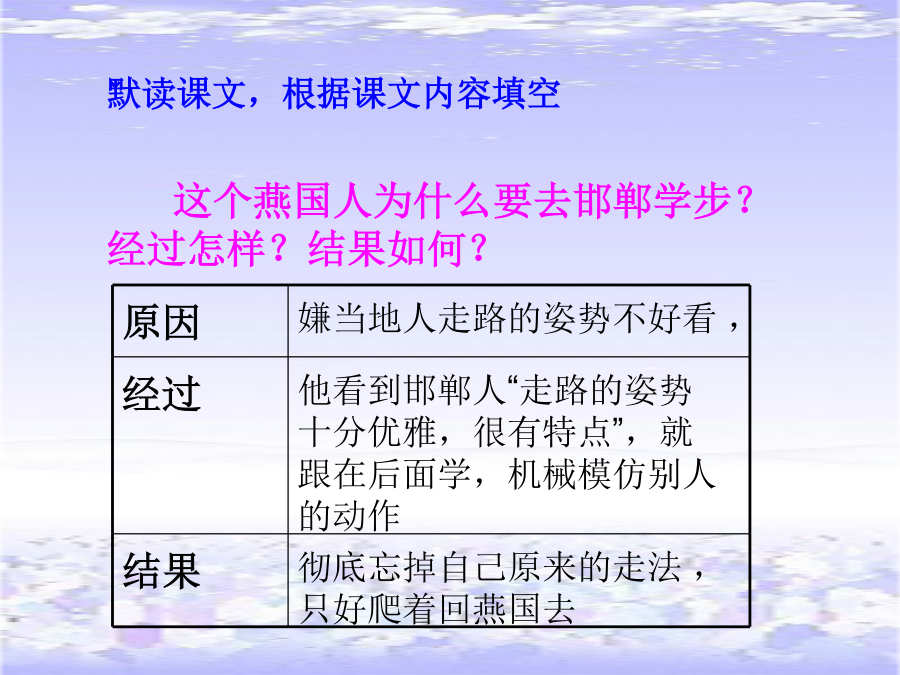 默读课文，根据课文内容填空

这个燕国人为什么要去邯郸学步？经过怎样？结果如何？

| 原因 | 嫌当地人走路的姿势不好看， |
|---|---|
| 经过 | 他看到邯郸人“走路的姿势十分优雅，很有特点”，就跟在后面学，机械模仿别人的动作 |
| 结果 | 彻底忘掉自己原来的走法，只好爬着回燕国去 |